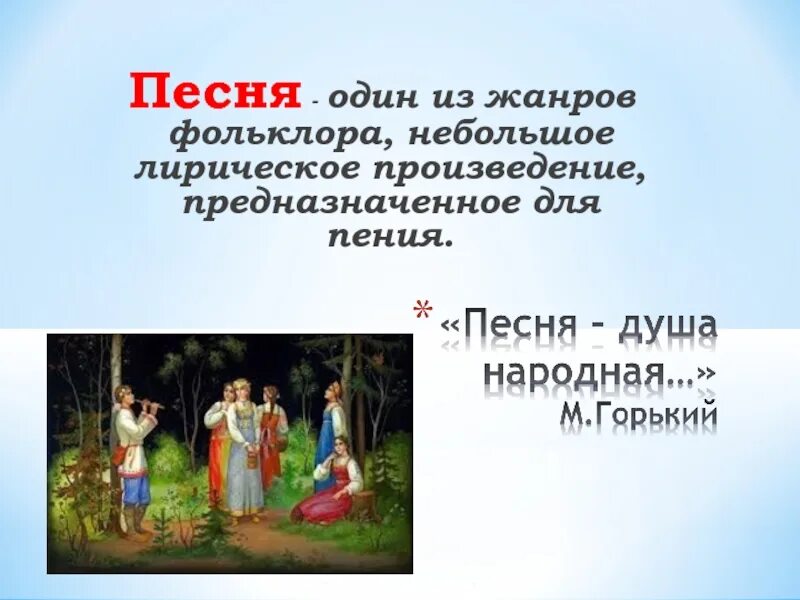 Песня - один из жанров фольклора, небольшое лирическое произведение, предназначенное для пения.

* «Песня – душа народная...» М.Горький